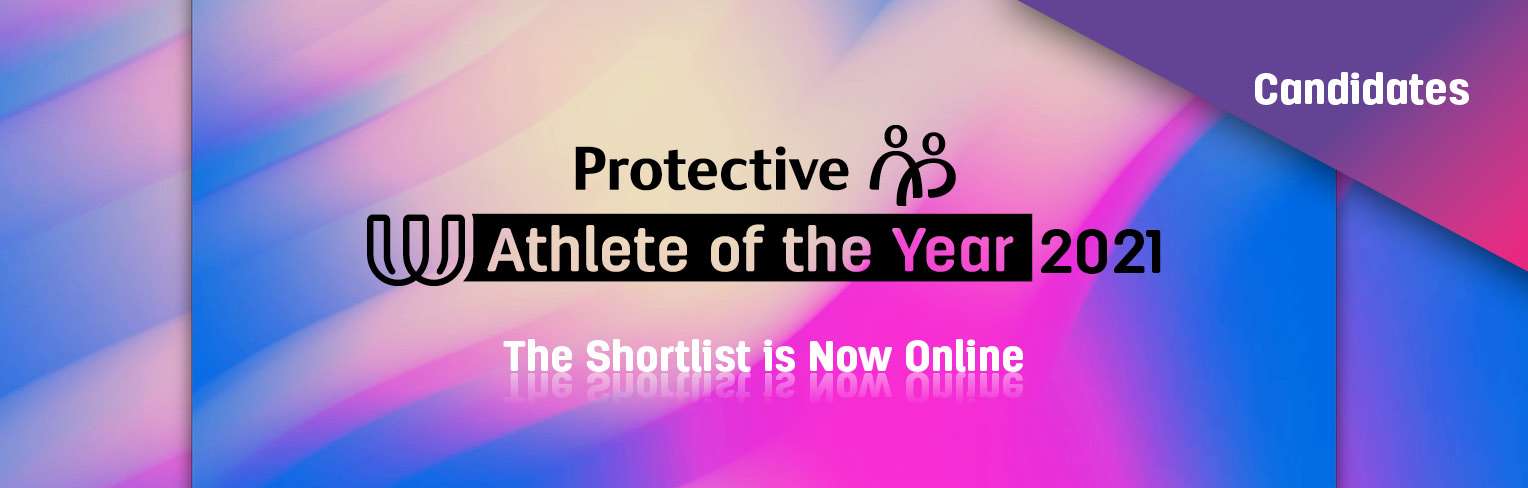 Candidates

Protective

Athlete of the Year 2021

The Shortlist is Now Online